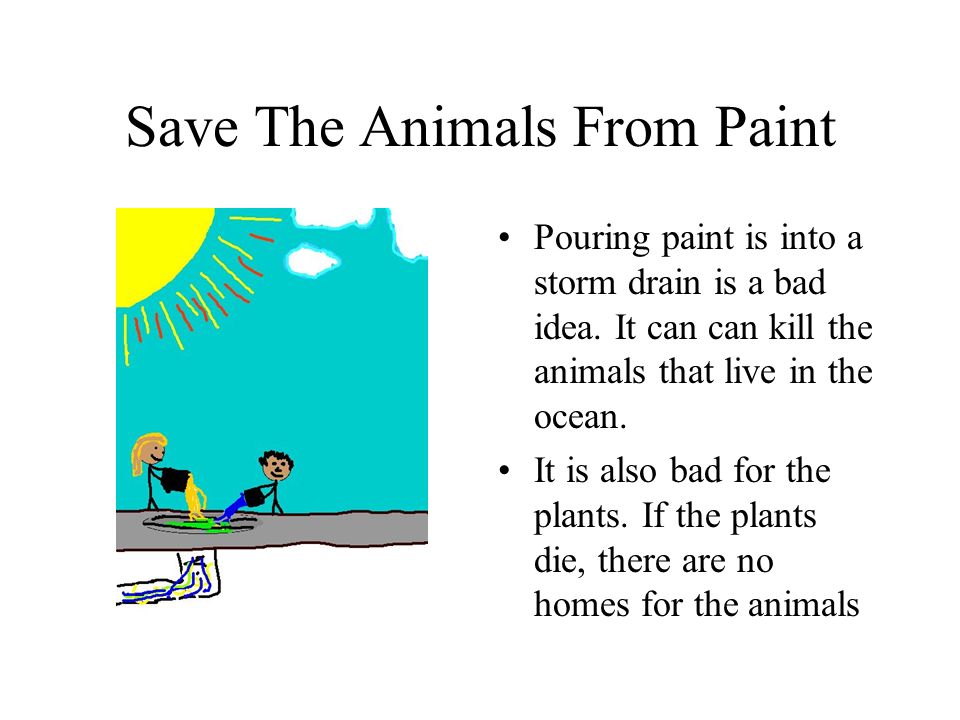 Save The Animals From Paint

• Pouring paint is into a storm drain is a bad idea. It can can kill the animals that live in the ocean.

• It is also bad for the plants. If the plants die, there are no homes for the animals